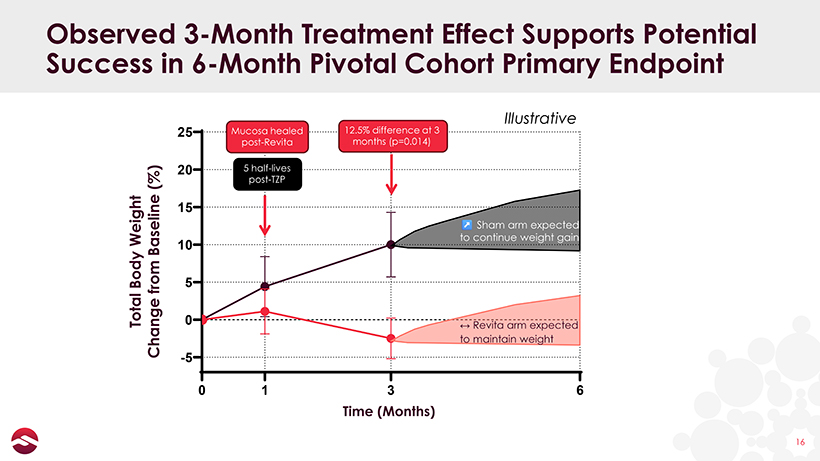 Observed 3-Month Treatment Effect Supports Potential Success in 6-Month Pivotal Cohort Primary Endpoint

Illustrative

Mucosa healed post-Revita

5 half-lives post-TZP

12.5% difference at 3 months (p=0.014)

↗ Sham arm expected to continue weight gain

↔ Revita arm expected to maintain weight

Total Body Weight Change from Baseline (%)

25
20
15
10
5
0
-5

0
1
3
6

Time (Months)

16